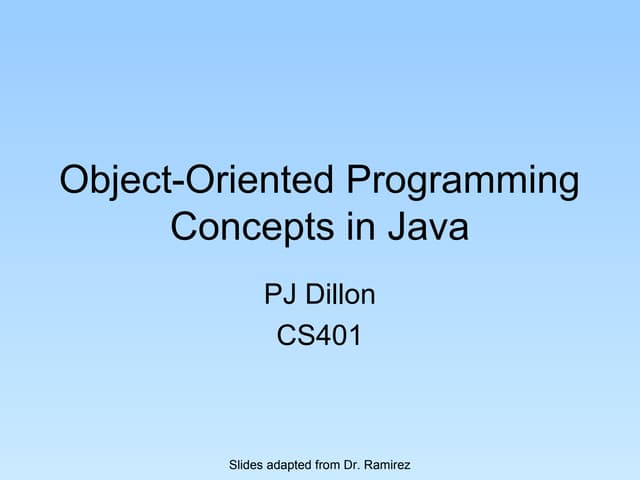 Object-Oriented Programming Concepts in Java

PJ Dillon
CS401

Slides adapted from Dr. Ramirez